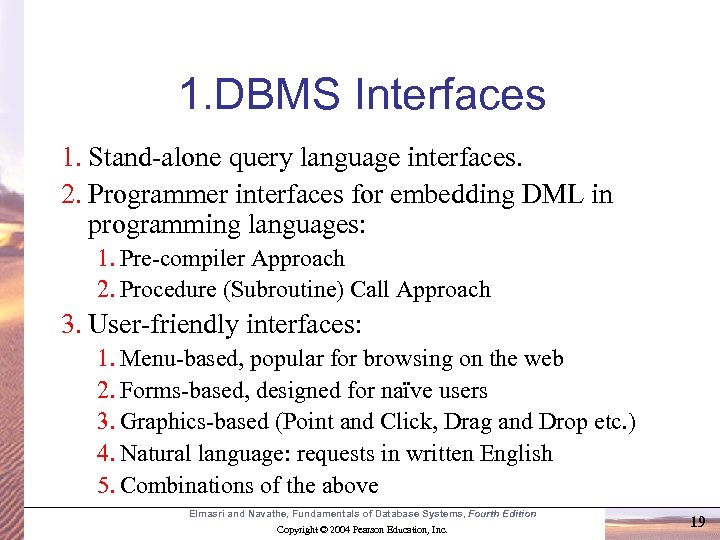 1.DBMS Interfaces

1. Stand-alone query language interfaces.
2. Programmer interfaces for embedding DML in programming languages:
   1. Pre-compiler Approach
   2. Procedure (Subroutine) Call Approach
3. User-friendly interfaces:
   1. Menu-based, popular for browsing on the web
   2. Forms-based, designed for naïve users
   3. Graphics-based (Point and Click, Drag and Drop etc.)
   4. Natural language: requests in written English
   5. Combinations of the above

Elmasri and Navathe, Fundamentals of Database Systems, Fourth Edition

Copyright © 2004 Pearson Education, Inc.

19